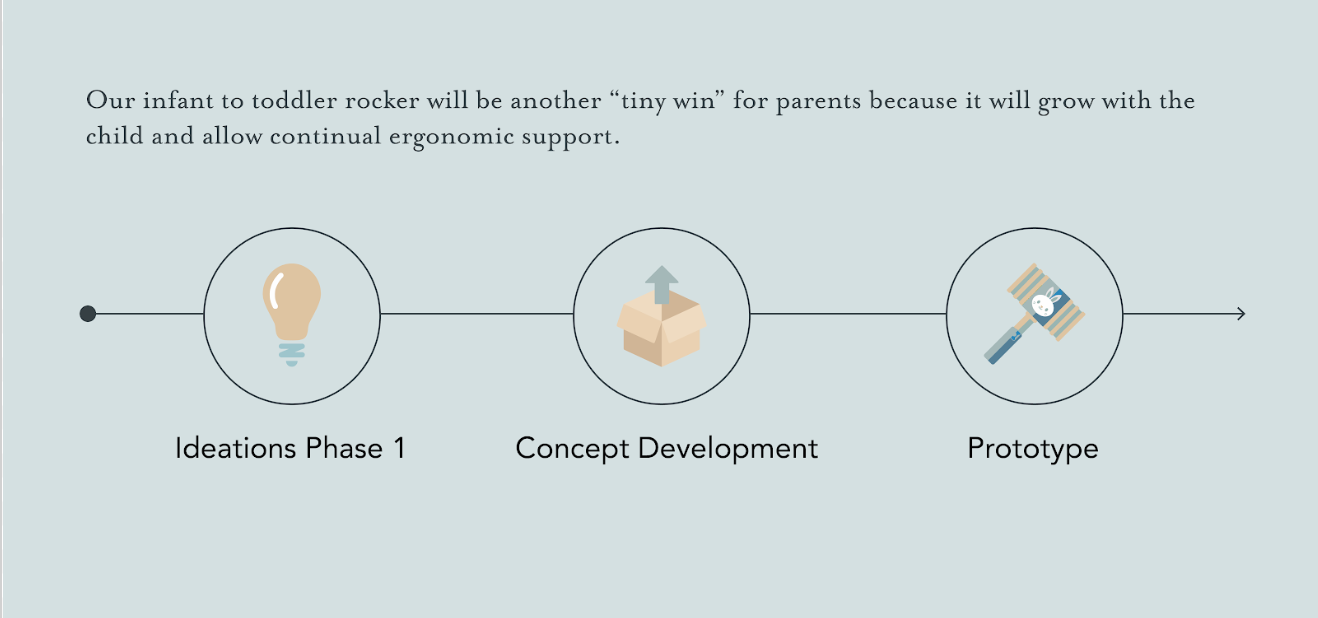 Our infant to toddler rocker will be another “tiny win” for parents because it will grow with the child and allow continual ergonomic support.

Ideations Phase 1

Concept Development

Prototype